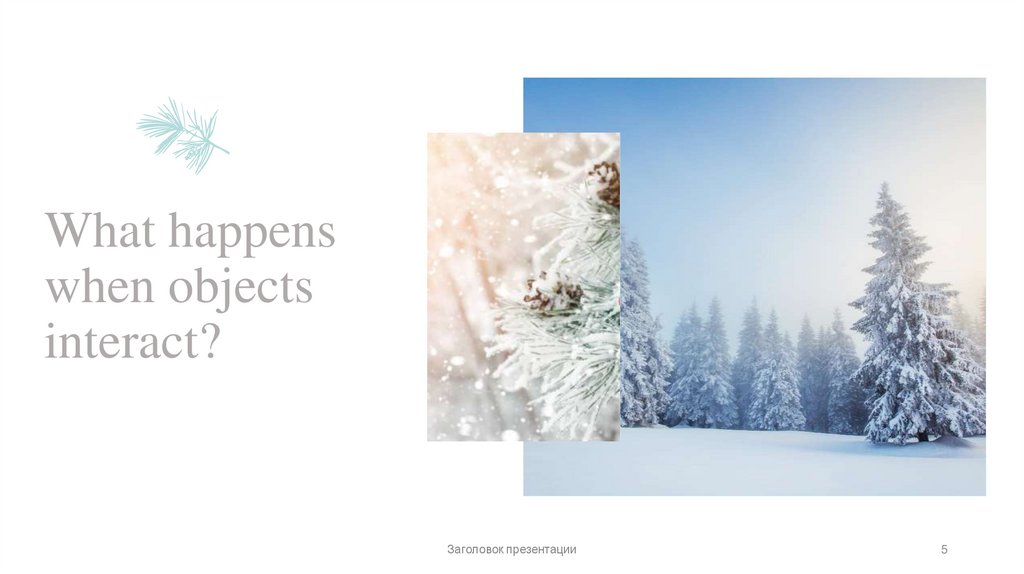 What happens when objects interact?

Заголовок презентации

5